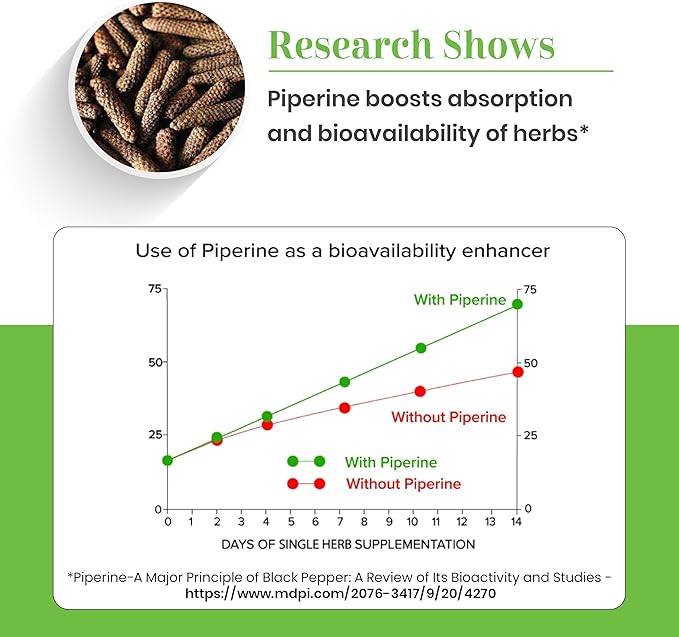 Research Shows

Piperine boosts absorption and bioavailability of herbs*

Use of Piperine as a bioavailability enhancer

75
50
25
0

75
50
25
0

With Piperine

Without Piperine

With Piperine
Without Piperine

0 1 2 3 4 5 6 7 8 9 10 11 12 13 14

DAYS OF SINGLE HERB SUPPLEMENTATION

*Piperine-A Major Principle of Black Pepper: A Review of Its Bioactivity and Studies - https://www.mdpi.com/2076-3417/9/20/4270